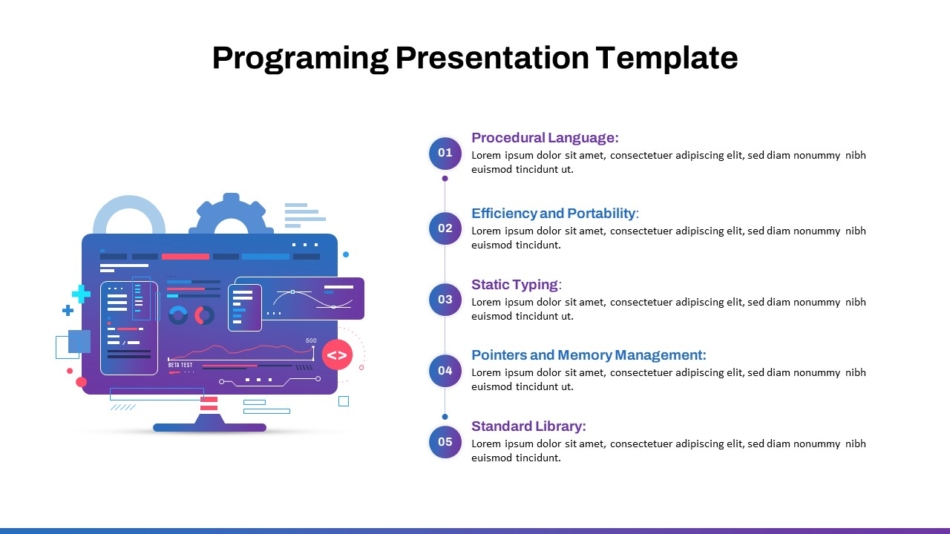 Programing Presentation Template

500

BETA TEST

<>

01

Procedural Language:
Lorem ipsum dolor sit amet, consectetuer adipiscing elit, sed diam nonummy nibh euismod tincidunt ut.

02

Efficiency and Portability:
Lorem ipsum dolor sit amet, consectetuer adipiscing elit, sed diam nonummy nibh euismod tincidunt.

03

Static Typing:
Lorem ipsum dolor sit amet, consectetuer adipiscing elit, sed diam nonummy nibh euismod tincidunt ut.

04

Pointers and Memory Management:
Lorem ipsum dolor sit amet, consectetuer adipiscing elit, sed diam nonummy nibh euismod tincidunt ut.

05

Standard Library:
Lorem ipsum dolor sit amet, consectetuer adipiscing elit, sed diam nonummy nibh euismod tincidunt.